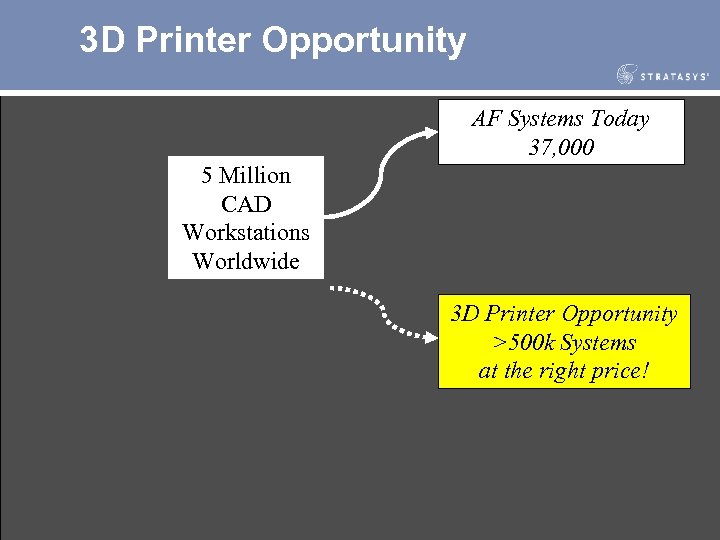 3D Printer Opportunity

STRATASYS

5 Million CAD Workstations Worldwide

AF Systems Today
37,000

3D Printer Opportunity
>500k Systems
at the right price!